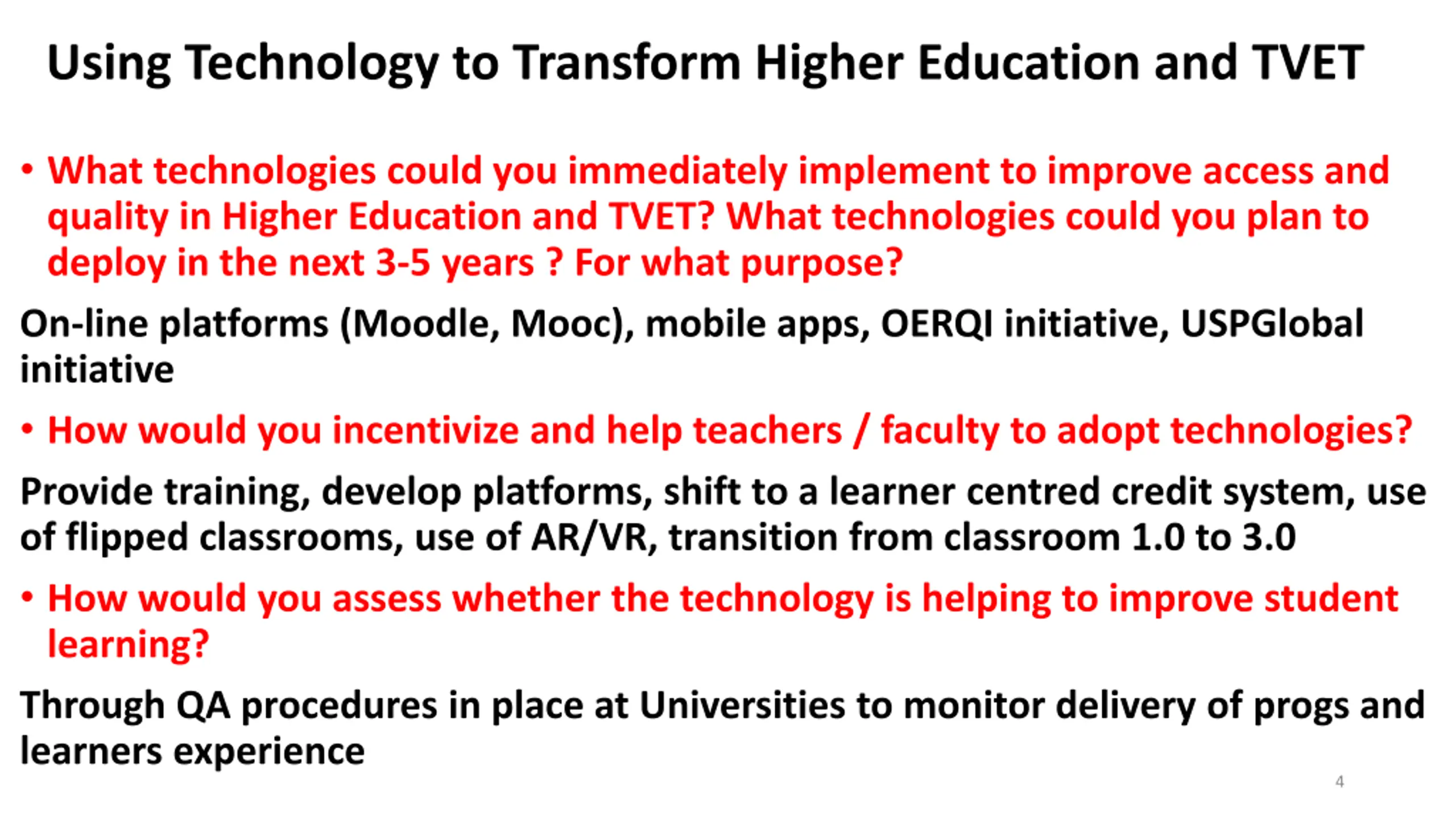 Using Technology to Transform Higher Education and TVET

• What technologies could you immediately implement to improve access and quality in Higher Education and TVET? What technologies could you plan to deploy in the next 3-5 years ? For what purpose?

On-line platforms (Moodle, Mooc), mobile apps, OERQI initiative, USPGlobal initiative

• How would you incentivize and help teachers / faculty to adopt technologies?

Provide training, develop platforms, shift to a learner centred credit system, use of flipped classrooms, use of AR/VR, transition from classroom 1.0 to 3.0

• How would you assess whether the technology is helping to improve student learning?

Through QA procedures in place at Universities to monitor delivery of progs and learners experience

4